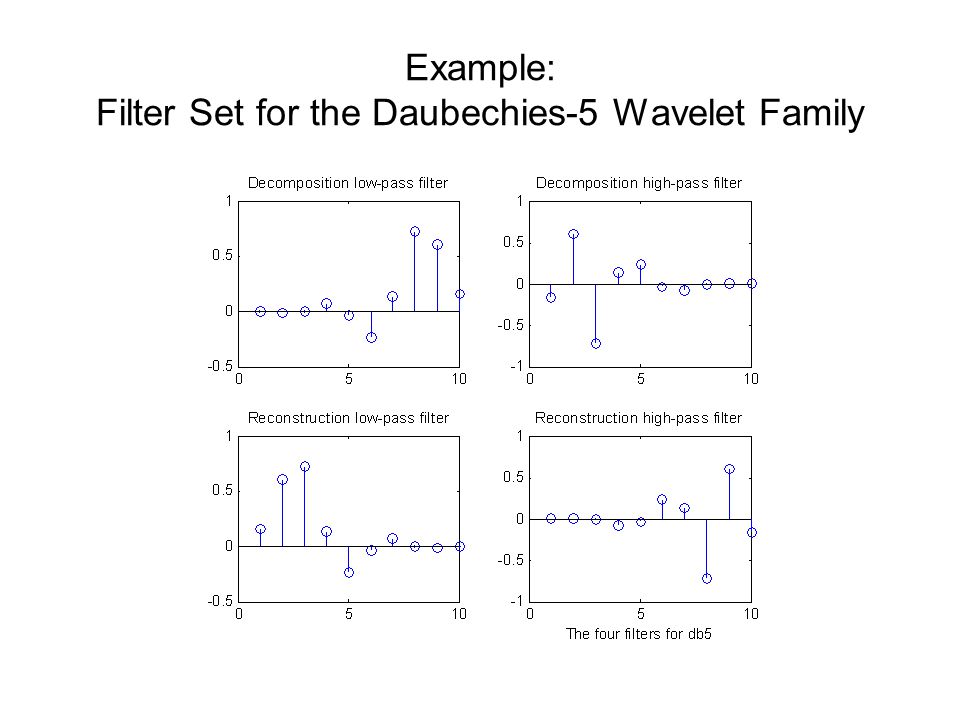 Example:
Filter Set for the Daubechies-5 Wavelet Family

Decomposition low-pass filter
1
0.5
0
-0.5
0 5 10

Decomposition high-pass filter
1
0.5
0
-0.5
-1
0 5 10

Reconstruction low-pass filter
1
0.5
0
-0.5
0 5 10

Reconstruction high-pass filter
1
0.5
0
-0.5
-1
0 5 10
The four filters for db5